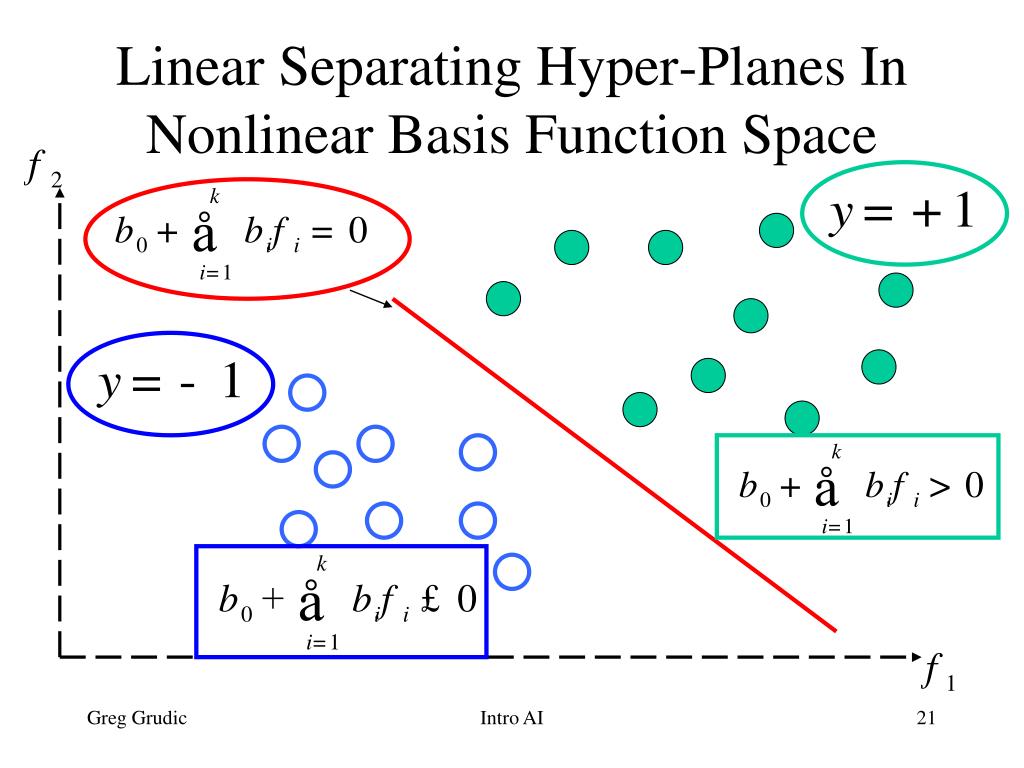 Linear Separating Hyper-Planes In Nonlinear Basis Function Space

$f_2$

$b_0 + \overset{k}{\underset{i=1}{å}} b_i f_i = 0$

$y = +1$

$y = -1$

$b_0 + \overset{k}{\underset{i=1}{å}} b_i f_i > 0$

$b_0 + \overset{k}{\underset{i=1}{å}} b_i f_i £ 0$

$f_1$

Greg Grudic

Intro AI

21